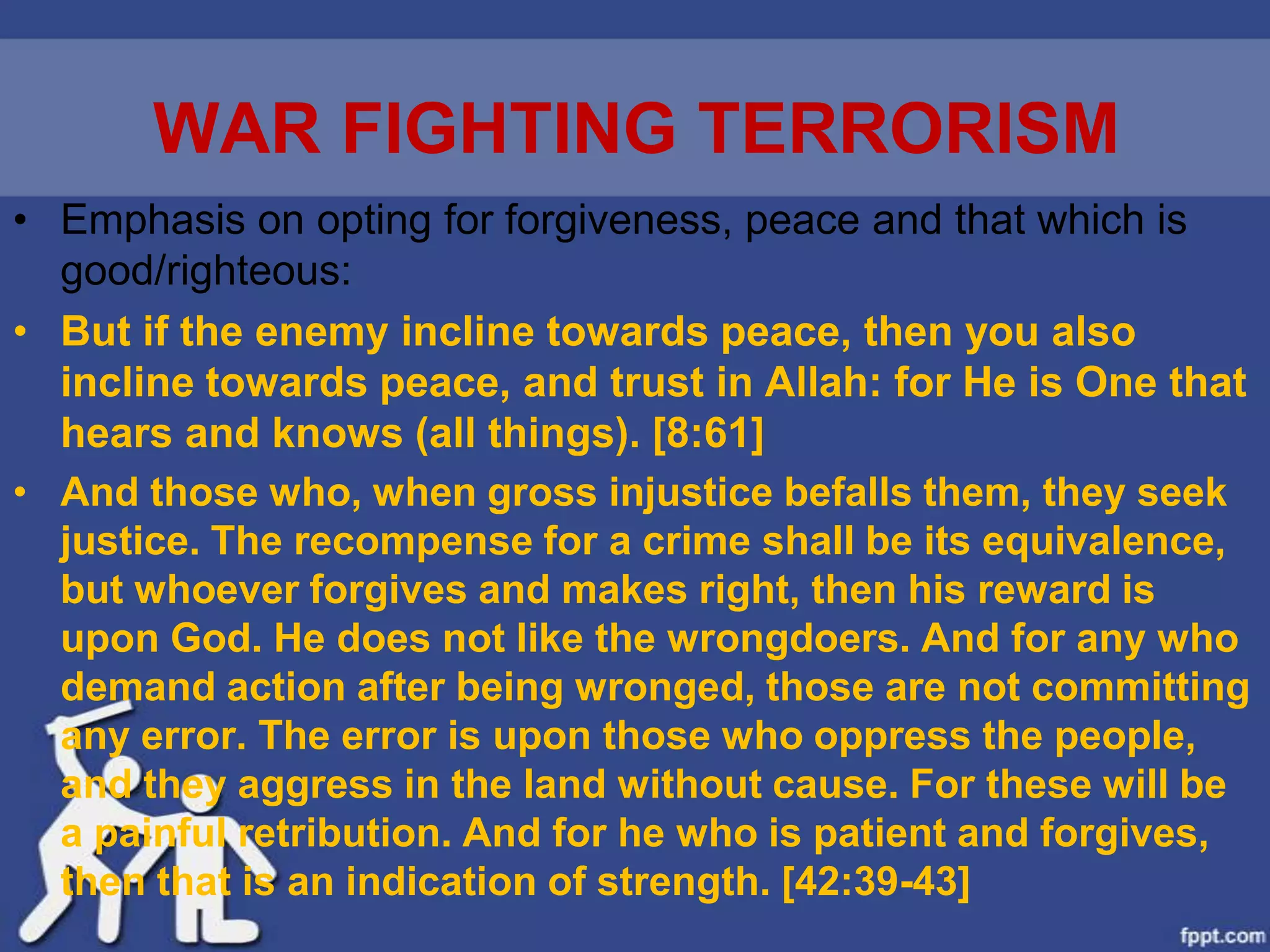 WAR FIGHTING TERRORISM

• Emphasis on opting for forgiveness, peace and that which is good/righteous:

• But if the enemy incline towards peace, then you also incline towards peace, and trust in Allah: for He is One that hears and knows (all things). [8:61]

• And those who, when gross injustice befalls them, they seek justice. The recompense for a crime shall be its equivalence, but whoever forgives and makes right, then his reward is upon God. He does not like the wrongdoers. And for any who demand action after being wronged, those are not committing any error. The error is upon those who oppress the people, and they aggress in the land without cause. For these will be a painful retribution. And for he who is patient and forgives, then that is an indication of strength. [42:39-43]

fppt.com